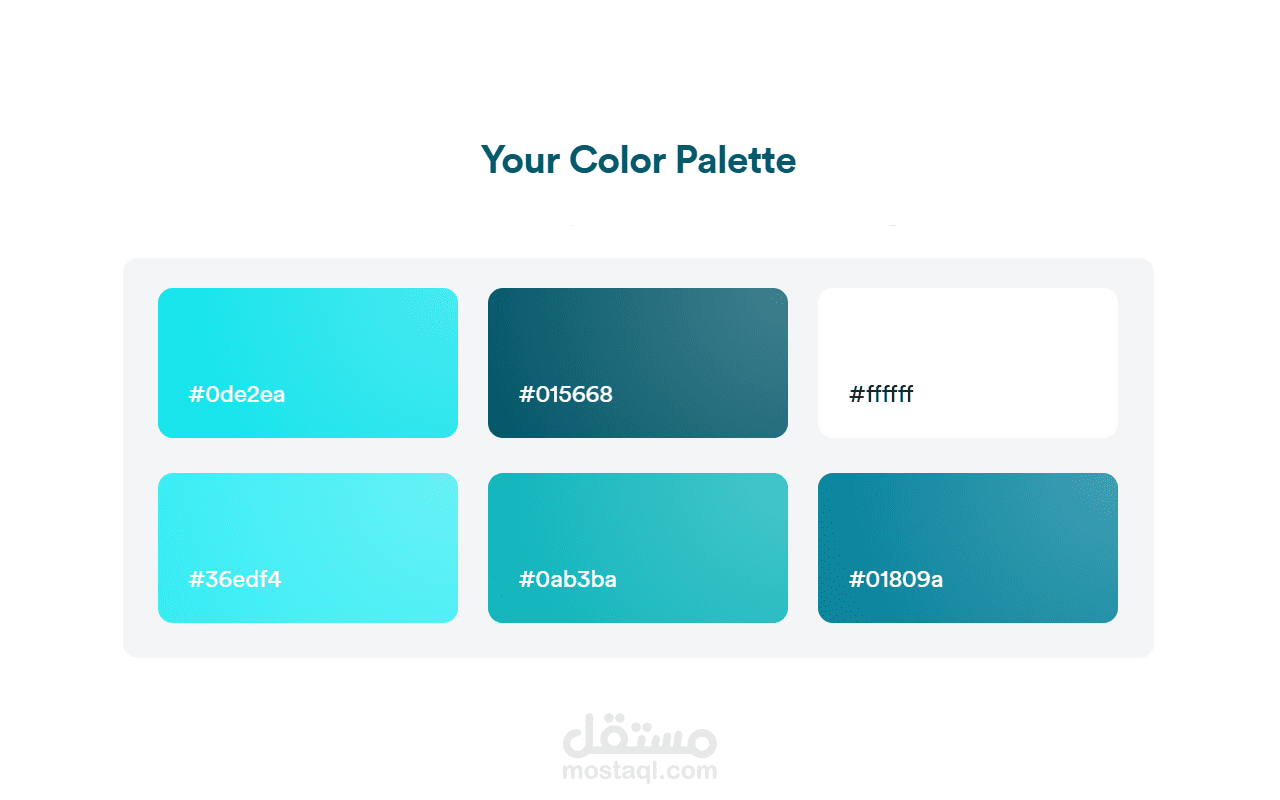 Your Color Palette

#0de2ea

#015668

#ffffff

#36edf4

#0ab3ba

#01809a

مستقل
mostaql.com